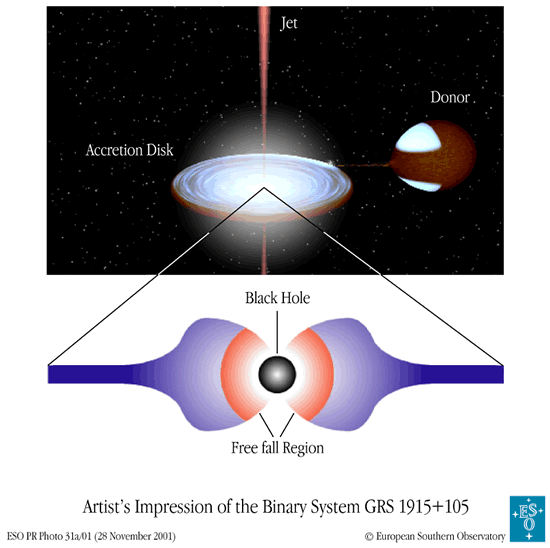 Jet

Donor

Accretion Disk

Black Hole

Free fall Region

Artist's Impression of the Binary System GRS 1915+105

ESO PR Photo 31a/01 (28 November 2001)

© European Southern Observatory

ESO